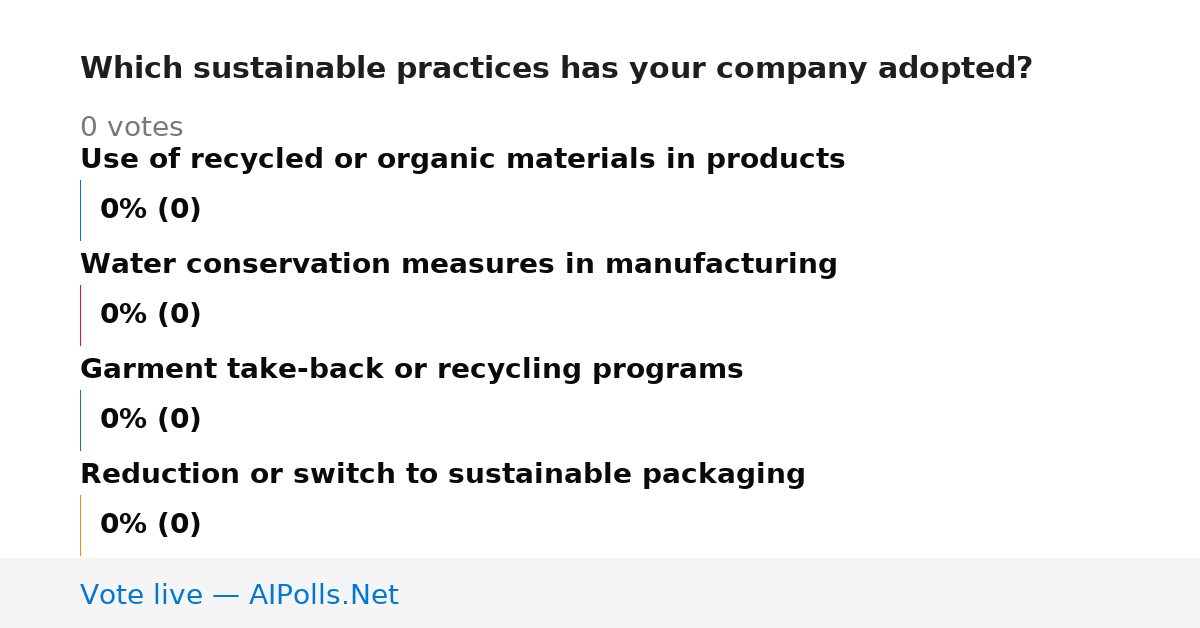 Which sustainable practices has your company adopted?

0 votes

Use of recycled or organic materials in products

0% (0)

Water conservation measures in manufacturing

0% (0)

Garment take-back or recycling programs

0% (0)

Reduction or switch to sustainable packaging

0% (0)

Vote live — AIPolls.Net